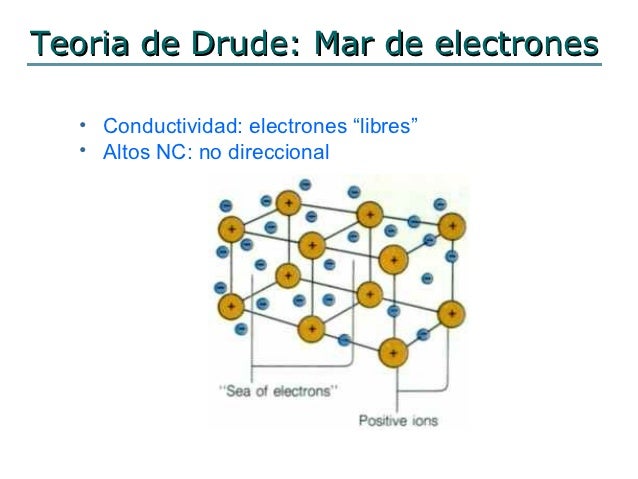 Teoria de Drude: Mar de electrones

• Conductividad: electrones “libres”
• Altos NC: no direccional

''Sea of electrons''

Positive ions